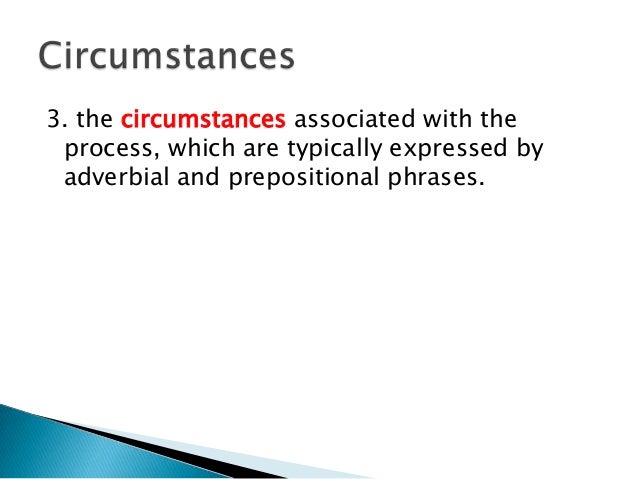 Circumstances

3. the circumstances associated with the process, which are typically expressed by adverbial and prepositional phrases.